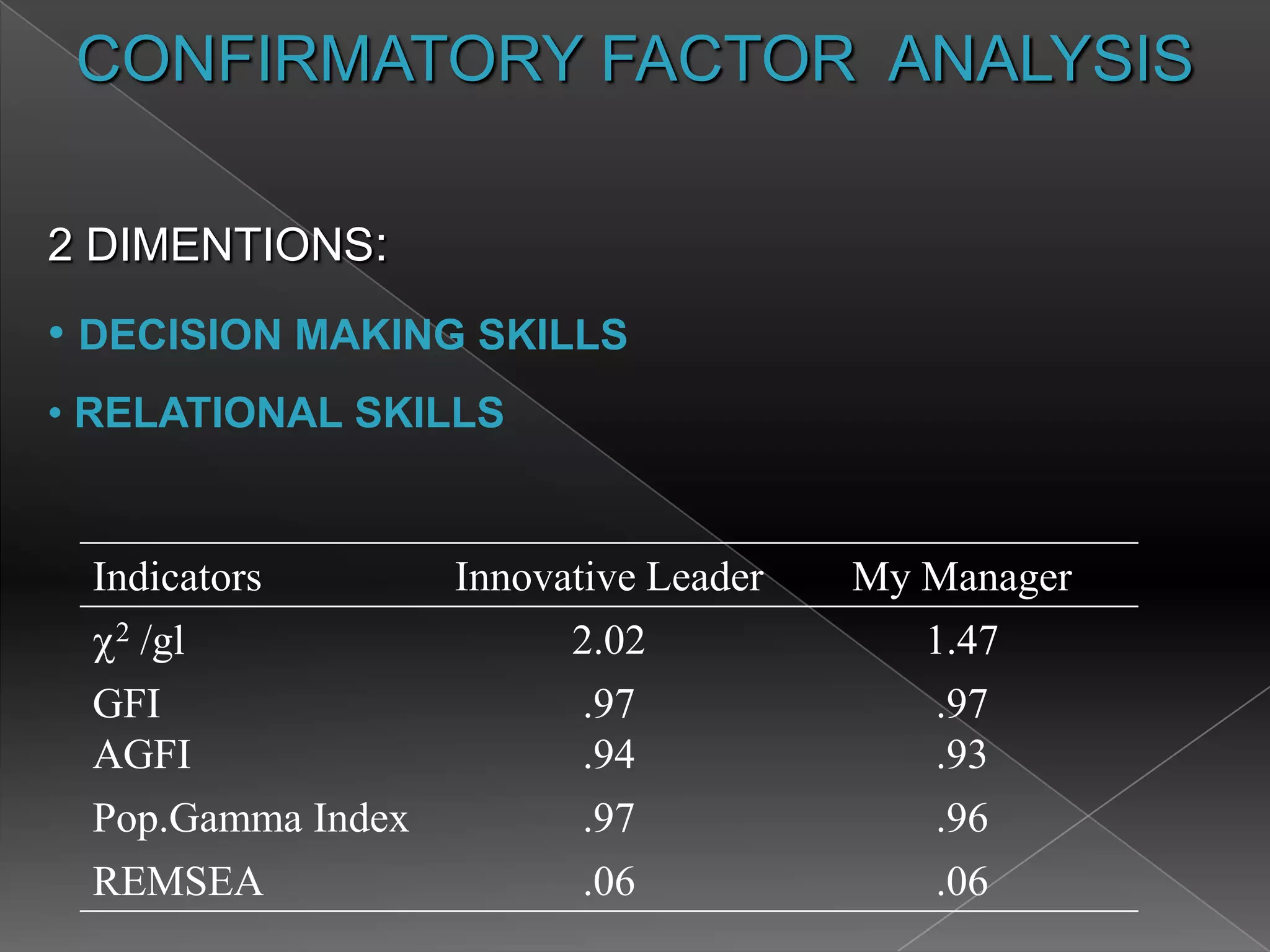 CONFIRMATORY FACTOR ANALYSIS

2 DIMENTIONS:

• DECISION MAKING SKILLS

• RELATIONAL SKILLS

| Indicators | Innovative Leader | My Manager |
|---|---|---|
| $\chi^2$ /gl | 2.02 | 1.47 |
| GFI | .97 | .97 |
| AGFI | .94 | .93 |
| Pop.Gamma Index | .97 | .96 |
| REMSEA | .06 | .06 |